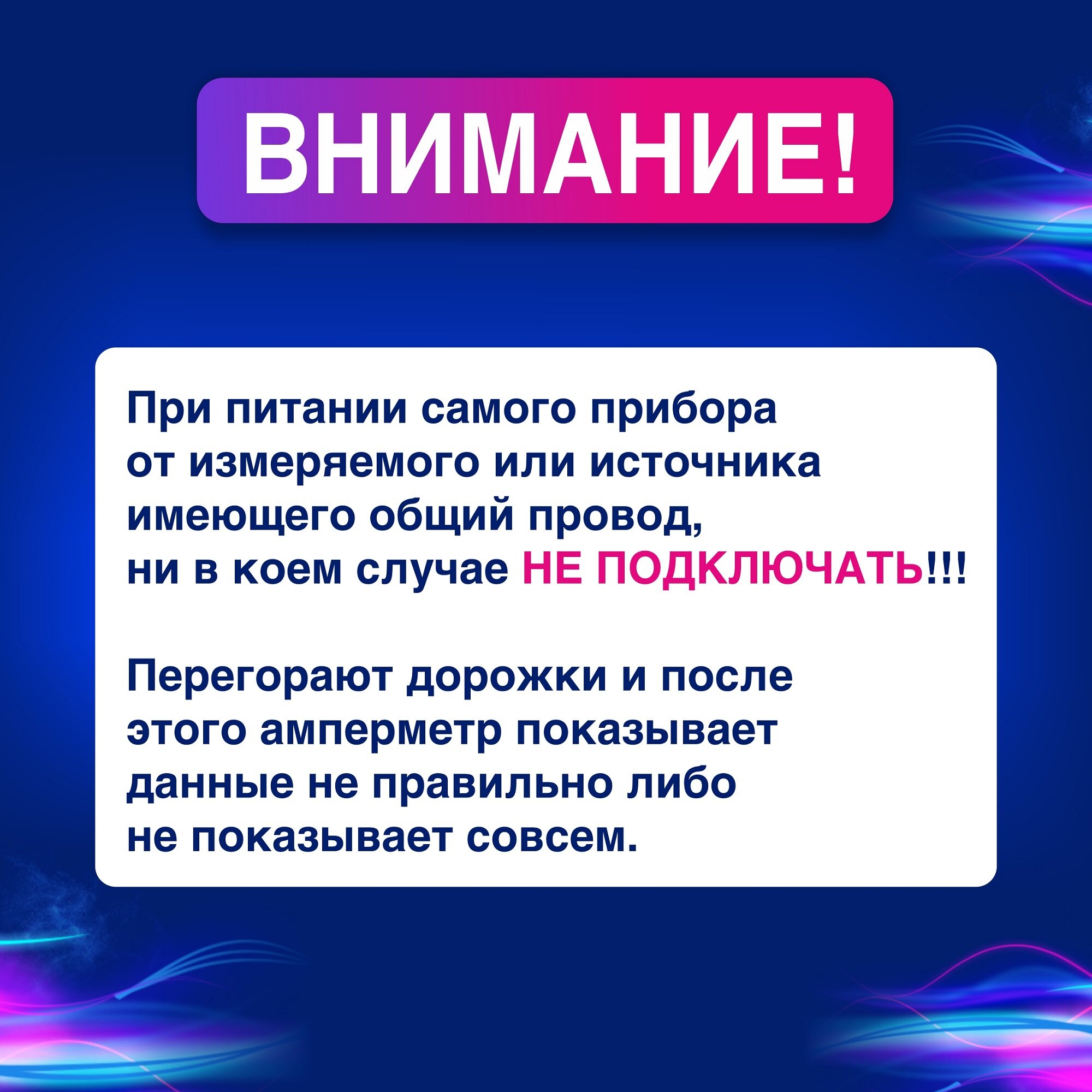 ВНИМАНИЕ!

При питании самого прибора от измеряемого или источника имеющего общий провод, ни в коем случае НЕ ПОДКЛЮЧАТЬ!!!

Перегорают дорожки и после этого амперметр показывает данные не правильно либо не показывает совсем.